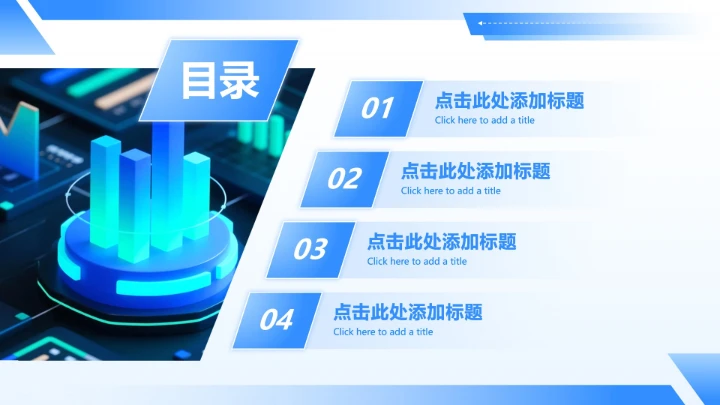 目录

01
点击此处添加标题
Click here to add a title

02
点击此处添加标题
Click here to add a title

03
点击此处添加标题
Click here to add a title

04
点击此处添加标题
Click here to add a title